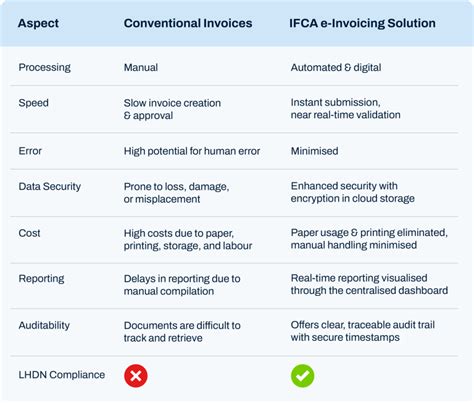 | Aspect | Conventional Invoices | IFCA e-Invoicing Solution |
|---|---|---|
| Processing | Manual | Automated & digital |
| Speed | Slow invoice creation & approval | Instant submission, near real-time validation |
| Error | High potential for human error | Minimised |
| Data Security | Prone to loss, damage, or misplacement | Enhanced security with encryption in cloud storage |
| Cost | High costs due to paper, printing, storage, and labour | Paper usage & printing eliminated, manual handling minimised |
| Reporting | Delays in reporting due to manual compilation | Real-time reporting visualised through the centralised dashboard |
| Auditability | Documents are difficult to track and retrieve | Offers clear, traceable audit trail with secure timestamps |
| LHDN Compliance | ✗ | ✓ |